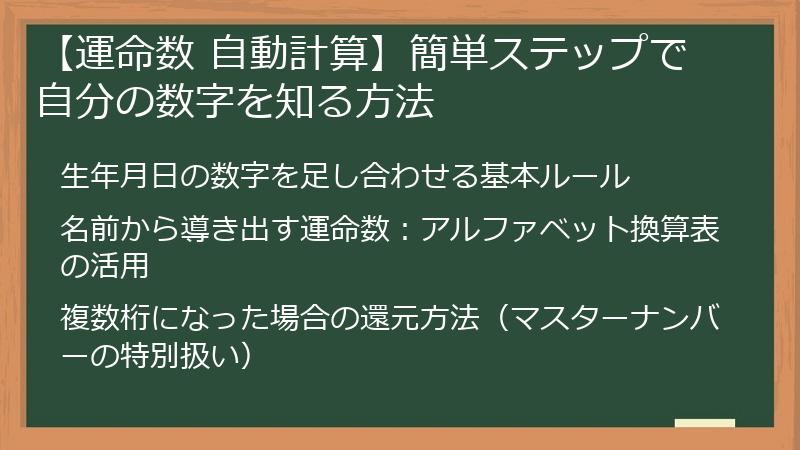 【運命数 自動計算】簡単ステップで自分の数字を知る方法

生年月日の数字を足し合わせる基本ルール

名前から導き出す運命数：アルファベット換算表の活用

複数桁になった場合の還元方法（マスターナンバーの特別扱い）